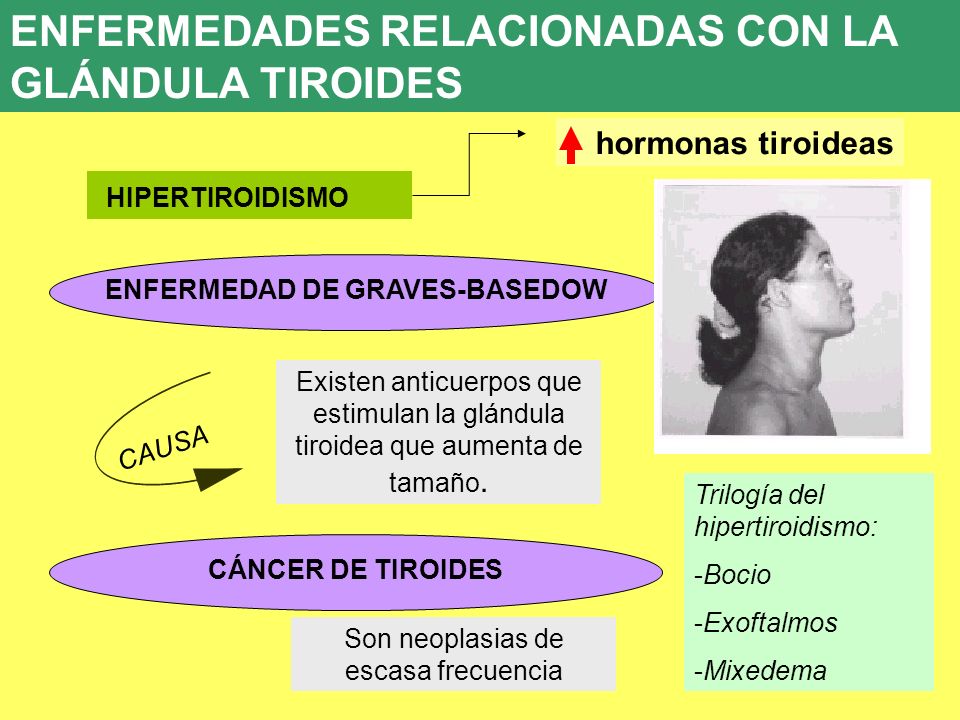 ENFERMEDADES RELACIONADAS CON LA GLÁNDULA TIROIDES

HIPERTIROIDISMO

hormonas tiroideas

ENFERMEDAD DE GRAVES-BASEDOW

CAUSA

Existen anticuerpos que estimulan la glándula tiroidea que aumenta de tamaño.

CÁNCER DE TIROIDES

Son neoplasias de escasa frecuencia

Trilogía del hipertiroidismo:
-Bocio
-Exoftalmos
-Mixedema